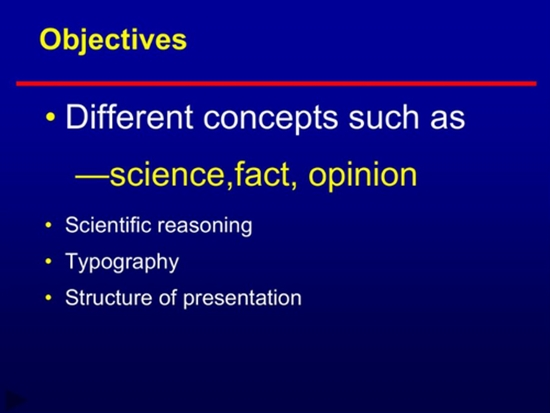 Objectives

• Different concepts such as

—science,fact, opinion

• Scientific reasoning
• Typography
• Structure of presentation